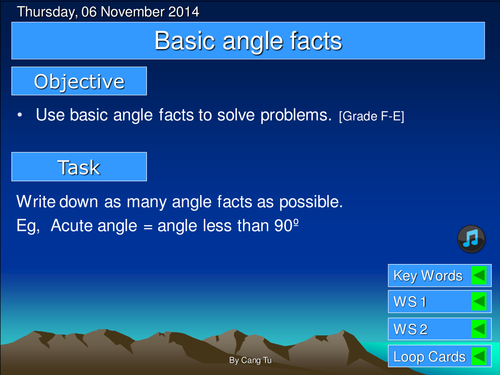 Thursday, 06 November 2014

Basic angle facts

Objective

• Use basic angle facts to solve problems. [Grade F-E]

Task

Write down as many angle facts as possible.
Eg, Acute angle = angle less than 90º

Key Words

WS 1

WS 2

Loop Cards

By Cang Tu